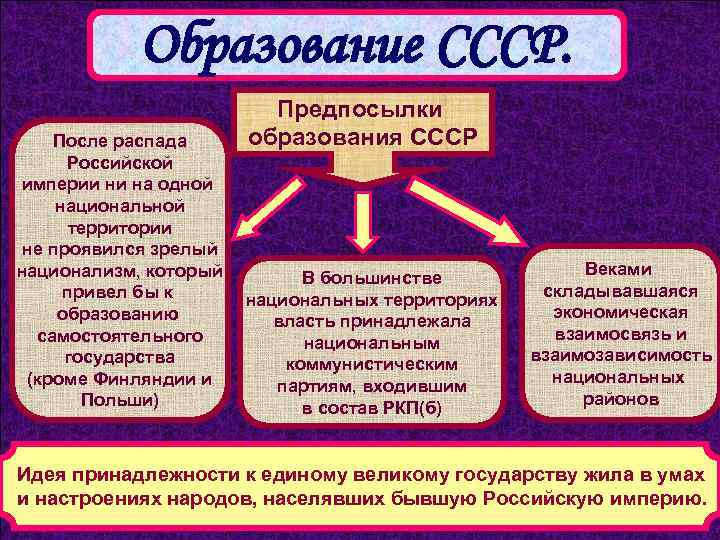 Образование СССР.

Предпосылки образования СССР

После распада Российской империи ни на одной национальной территории не проявился зрелый национализм, который привел бы к образованию самостоятельного государства (кроме Финляндии и Польши)

В большинстве национальных территориях власть принадлежала национальным коммунистическим партиям, входившим в состав РКП(б)

Веками складывавшаяся экономическая взаимосвязь и взаимозависимость национальных районов

Идея принадлежности к единому великому государству жила в умах и настроениях народов, населявших бывшую Российскую империю.